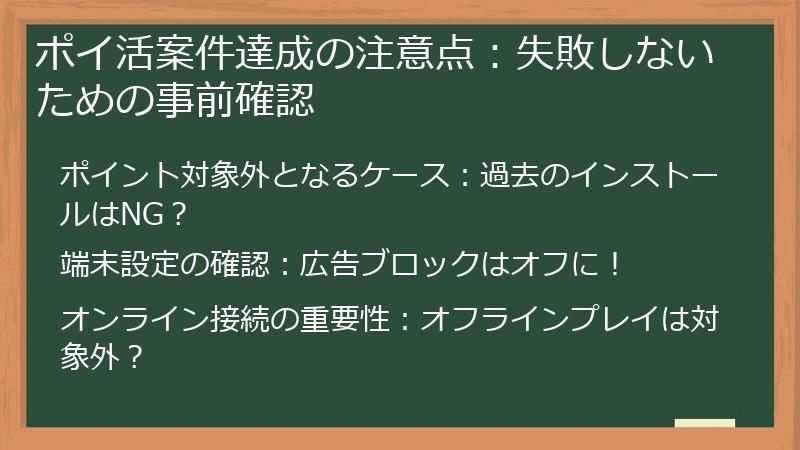 ポイ活案件達成の注意点：失敗しないための事前確認

ポイント対象外となるケース：過去のインストールはNG？

端末設定の確認：広告ブロックはオフに！

オンライン接続の重要性：オフラインプレイは対象外？